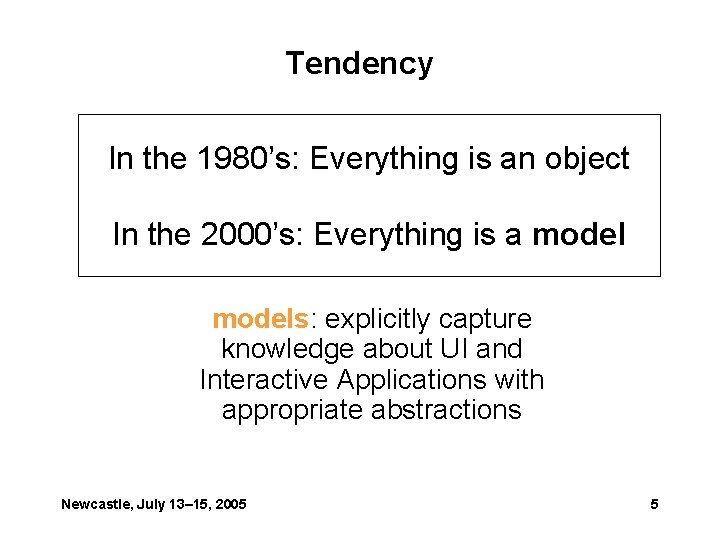 Tendency

In the 1980’s: Everything is an object

In the 2000’s: Everything is a model

models: explicitly capture knowledge about UI and Interactive Applications with appropriate abstractions

Newcastle, July 13–15, 2005

5